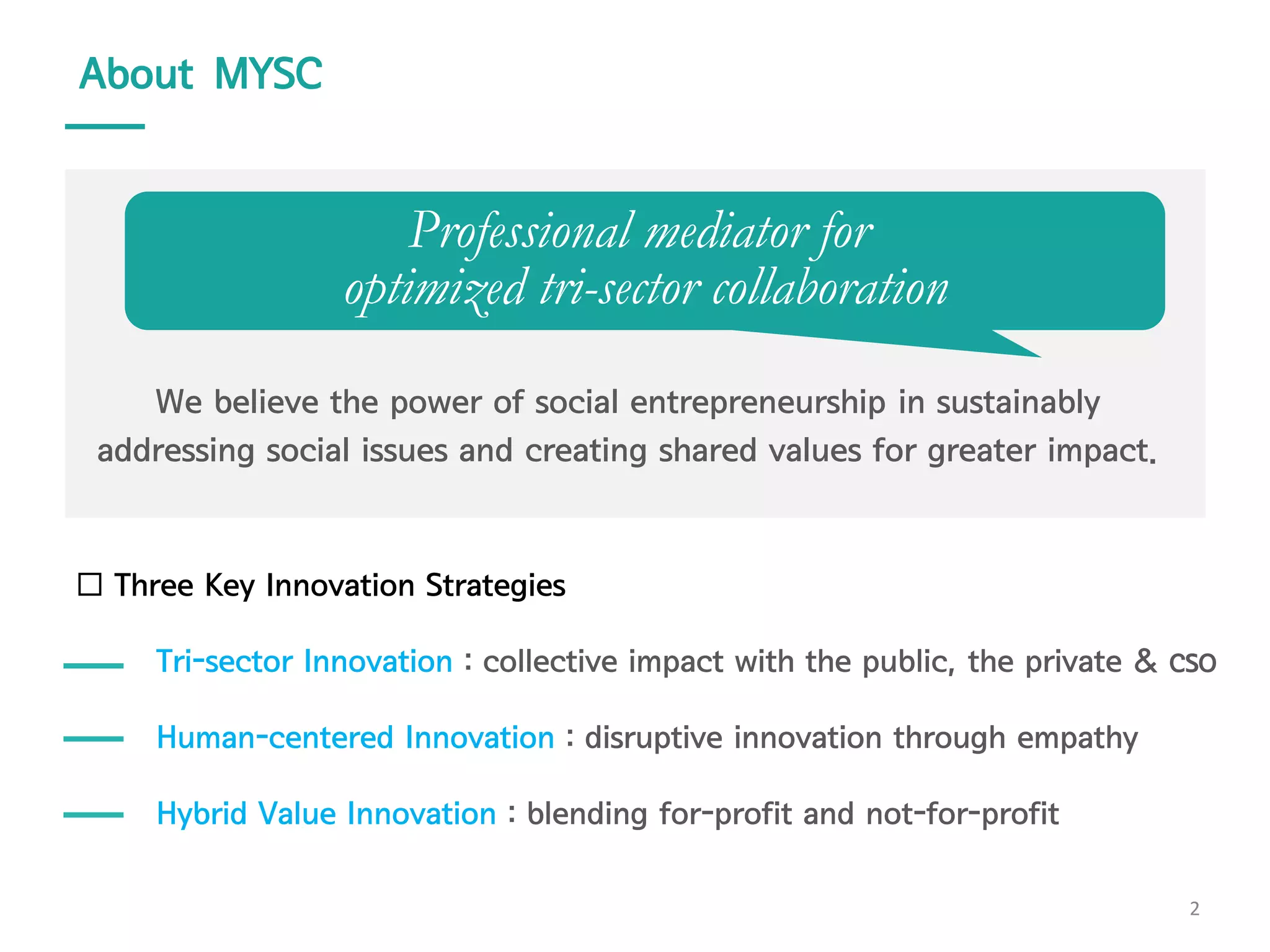 About MYSC

Professional mediator for optimized tri-sector collaboration

We believe the power of social entrepreneurship in sustainably addressing social issues and creating shared values for greater impact.

☐ Three Key Innovation Strategies

Tri-sector Innovation : collective impact with the public, the private & CSO

Human-centered Innovation : disruptive innovation through empathy

Hybrid Value Innovation : blending for-profit and not-for-profit

2